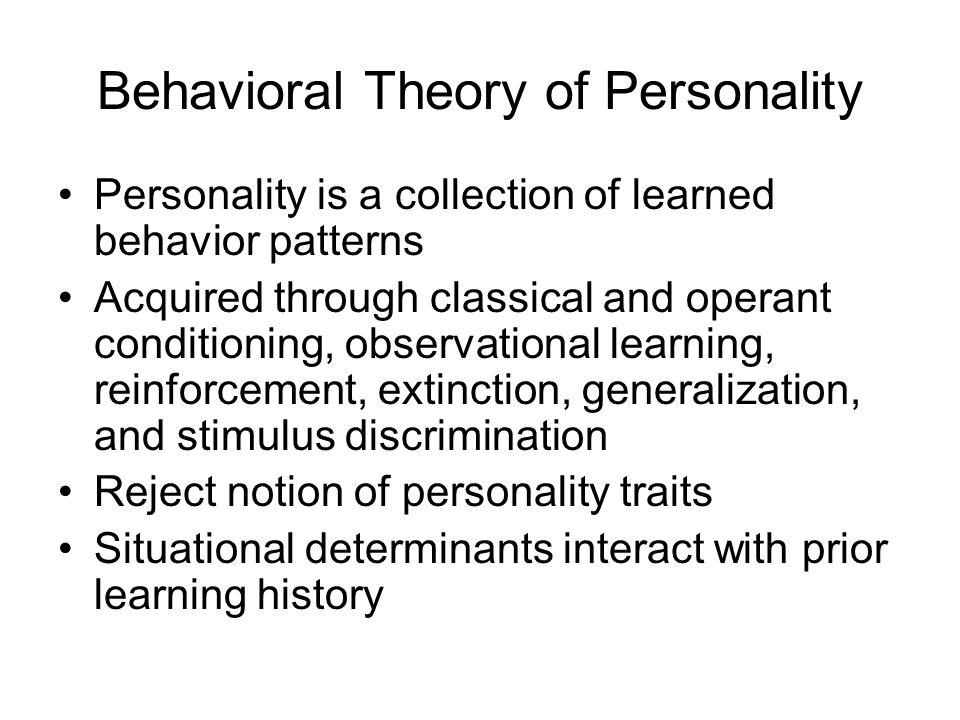 Behavioral Theory of Personality

• Personality is a collection of learned behavior patterns
• Acquired through classical and operant conditioning, observational learning, reinforcement, extinction, generalization, and stimulus discrimination
• Reject notion of personality traits
• Situational determinants interact with prior learning history